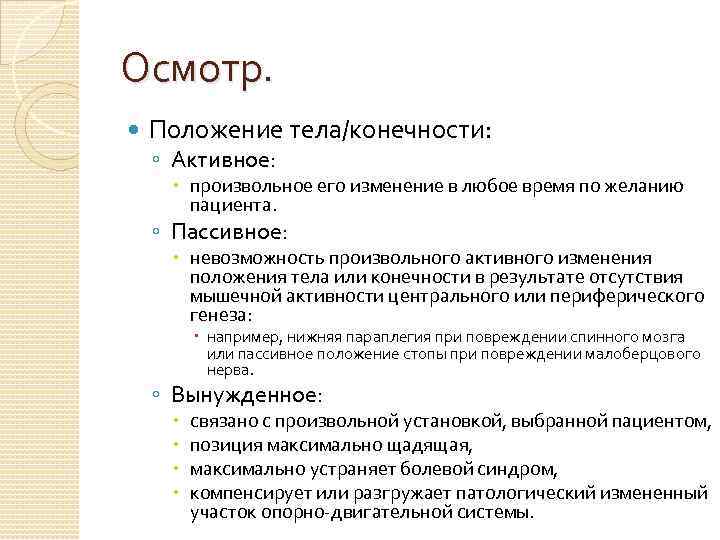 Осмотр.

Положение тела/конечности:

Активное:

произвольное его изменение в любое время по желанию пациента.

Пассивное:

невозможность произвольного активного изменения положения тела или конечности в результате отсутствия мышечной активности центрального или периферического генеза:

например, нижняя параплегия при повреждении спинного мозга или пассивное положение стопы при повреждении малоберцового нерва.

Вынужденное:

связано с произвольной установкой, выбранной пациентом,

позиция максимально щадящая,

максимально устраняет болевой синдром,

компенсирует или разгружает патологический измененный участок опорно-двигательной системы.